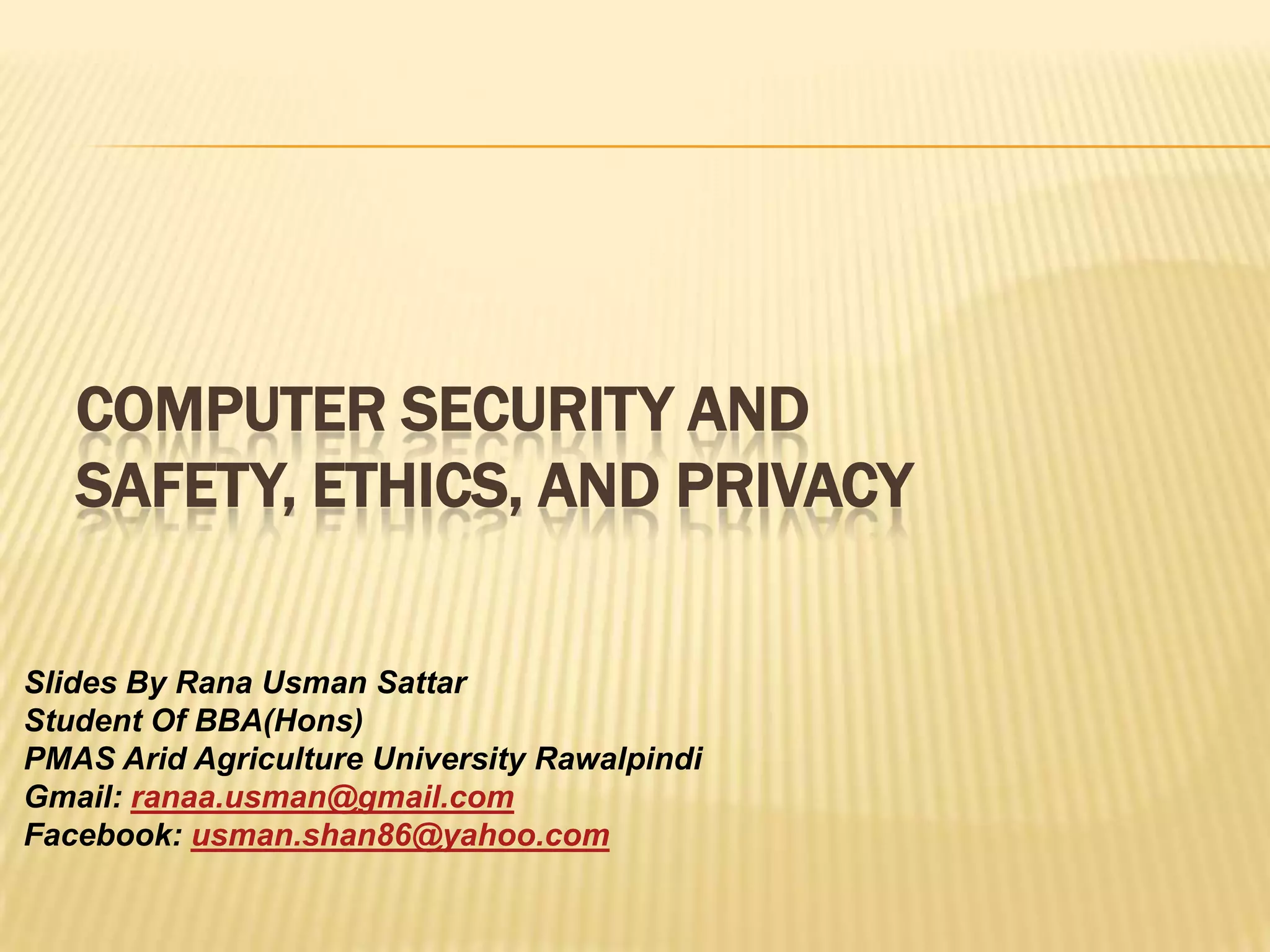 COMPUTER SECURITY AND SAFETY, ETHICS, AND PRIVACY

Slides By Rana Usman Sattar
Student Of BBA(Hons)
PMAS Arid Agriculture University Rawalpindi
Gmail: ranaa.usman@gmail.com
Facebook: usman.shan86@yahoo.com